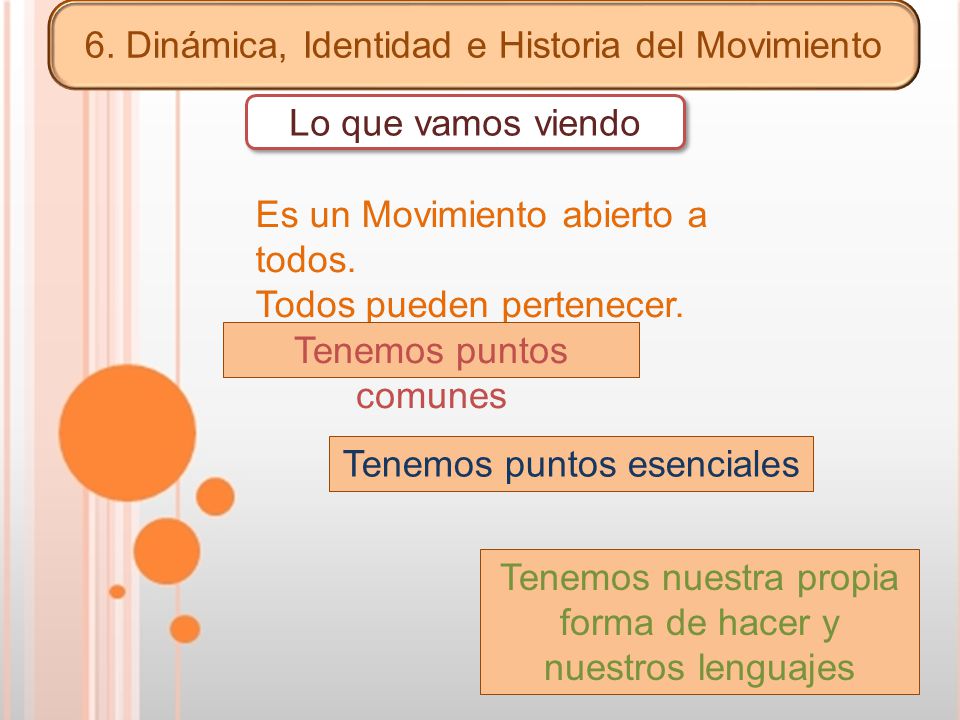 6. Dinámica, Identidad e Historia del Movimiento

Lo que vamos viendo

Es un Movimiento abierto a todos.
Todos pueden pertenecer.

Tenemos puntos comunes

Tenemos puntos esenciales

Tenemos nuestra propia forma de hacer y nuestros lenguajes